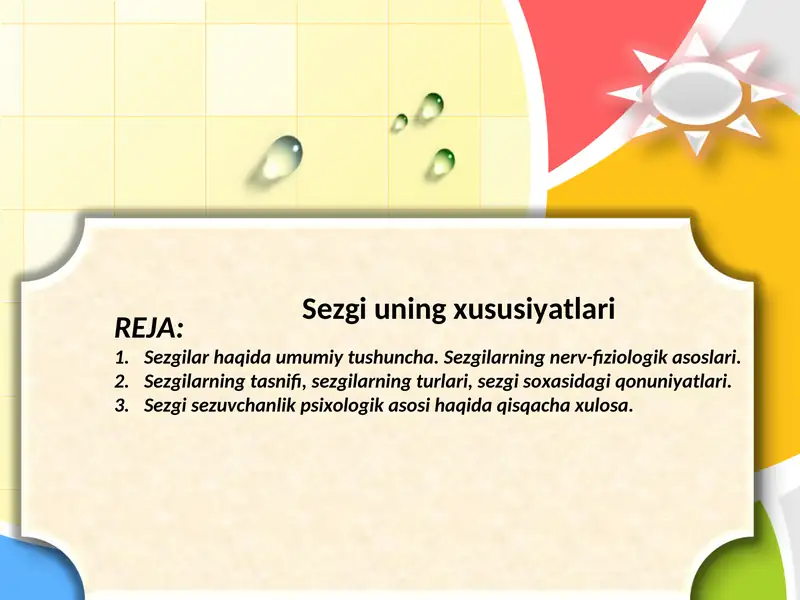 Sezgi uning xususiyatlari

REJA:

1. Sezgilar haqida umumiy tushuncha. Sezgilarning nerv-fiziologik asoslari.
2. Sezgilarning tasnifi, sezgilarning turlari, sezgi soxasidagi qonuniyatlari.
3. Sezgi sezuvchanlik psixologik asosi haqida qisqacha xulosa.